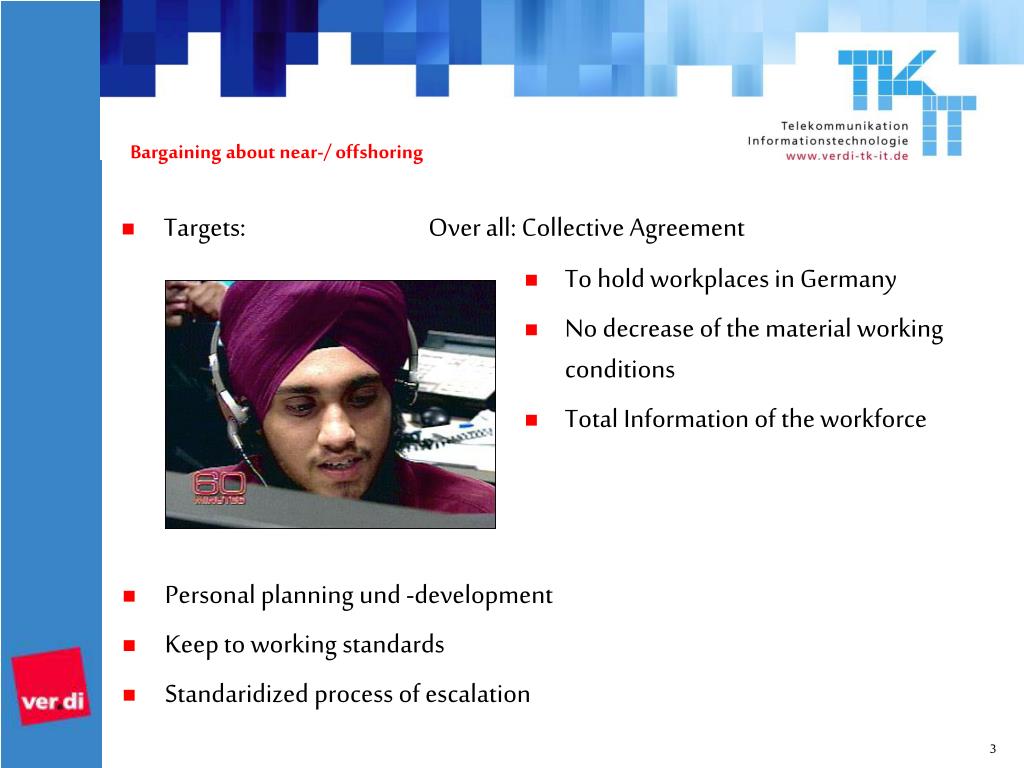 TK IT
Telekommunikation
Informationstechnologie
www.verdi-tk-it.de

Bargaining about near-/ offshoring

Targets: Over all: Collective Agreement

To hold workplaces in Germany

No decrease of the material working conditions

Total Information of the workforce

60 MINUTES

Personal planning und -development

Keep to working standards

Standaridized process of escalation

ver.di

3